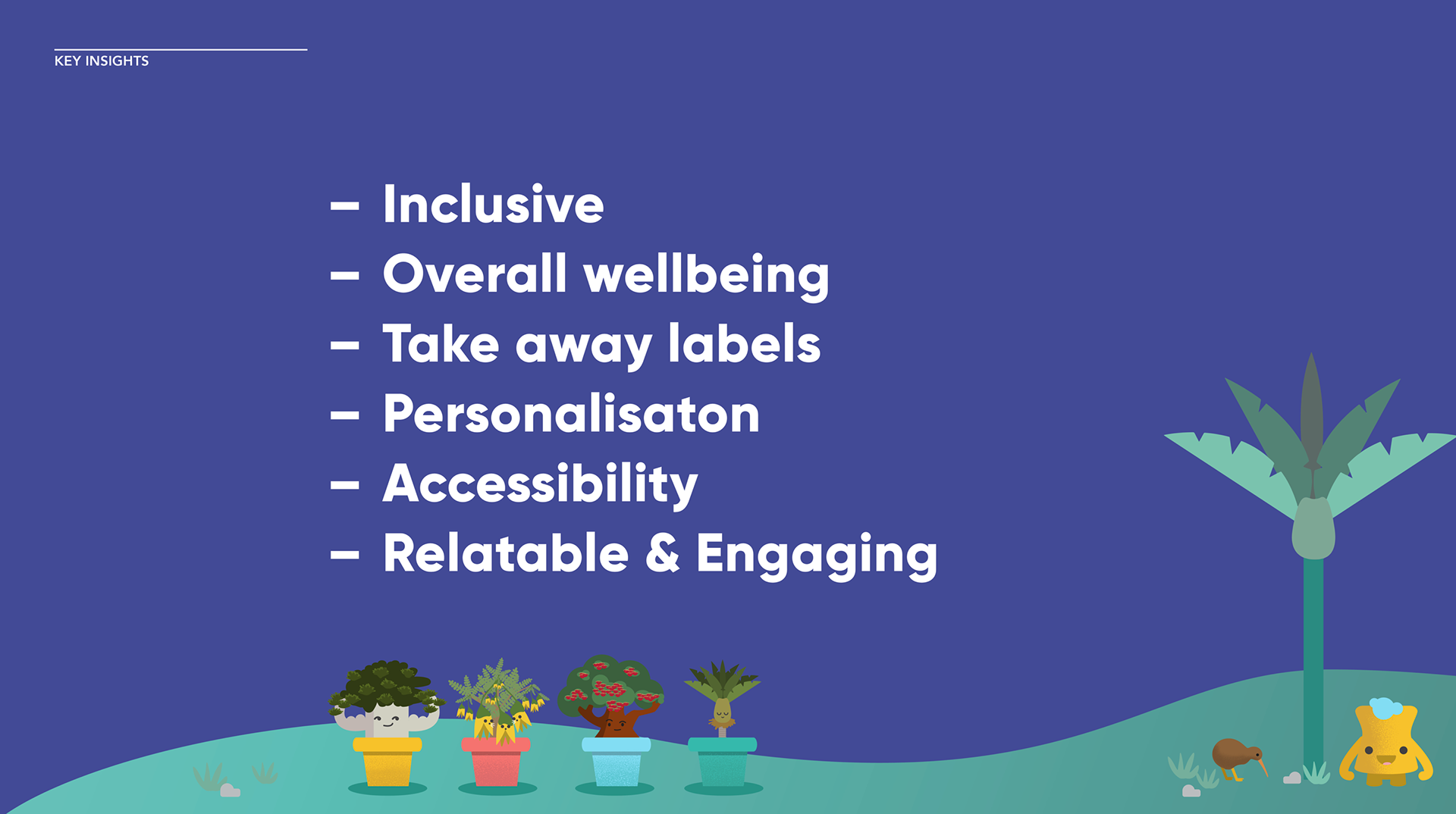 KEY INSIGHTS

– Inclusive
– Overall wellbeing
– Take away labels
– Personalisaton
– Accessibility
– Relatable & Engaging